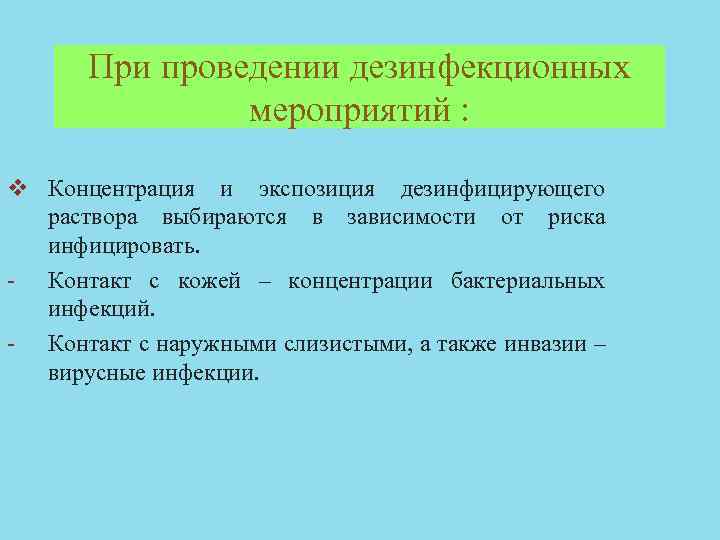 При проведении дезинфекционных мероприятий :

❖ Концентрация и экспозиция дезинфицирующего раствора выбираются в зависимости от риска инфицировать.

- Контакт с кожей – концентрации бактериальных инфекций.

- Контакт с наружными слизистыми, а также инвазии – вирусные инфекции.